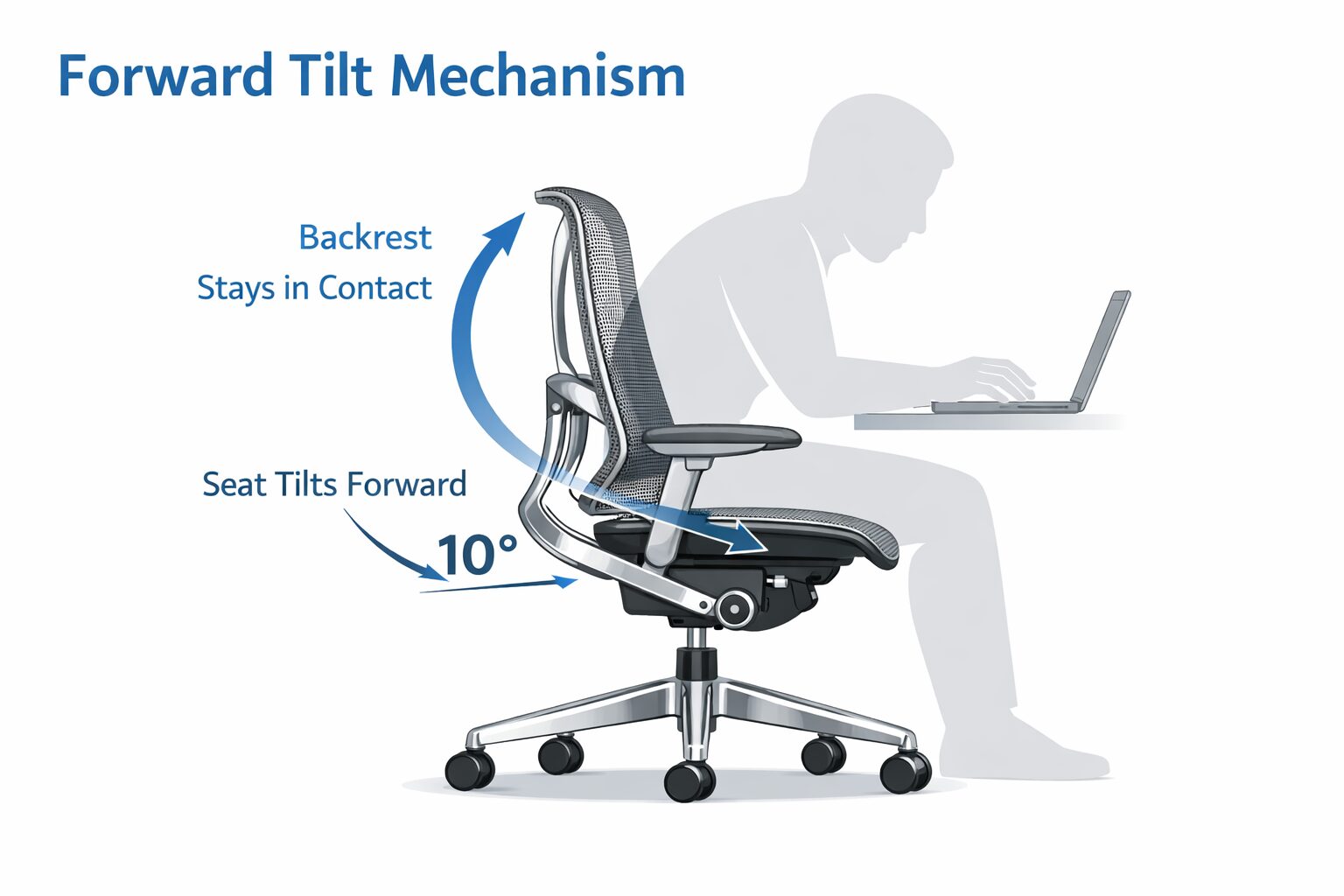 Forward Tilt Mechanism

Backrest
Stays in Contact

Seat Tilts Forward

10°